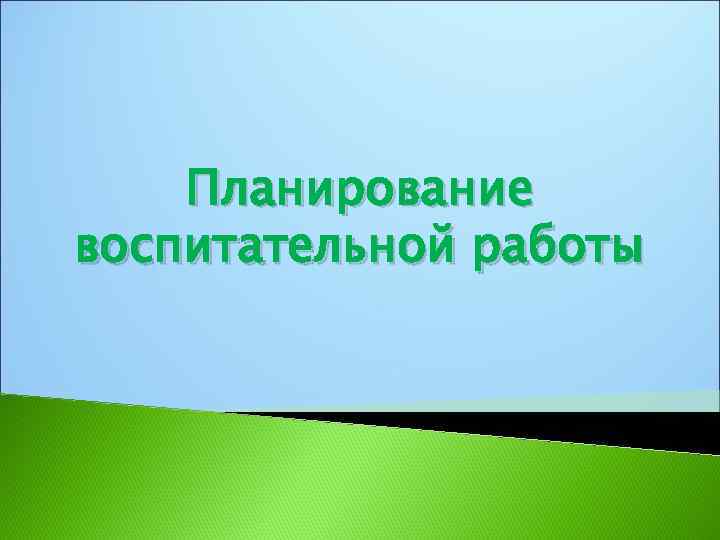 Планирование воспитательной работы